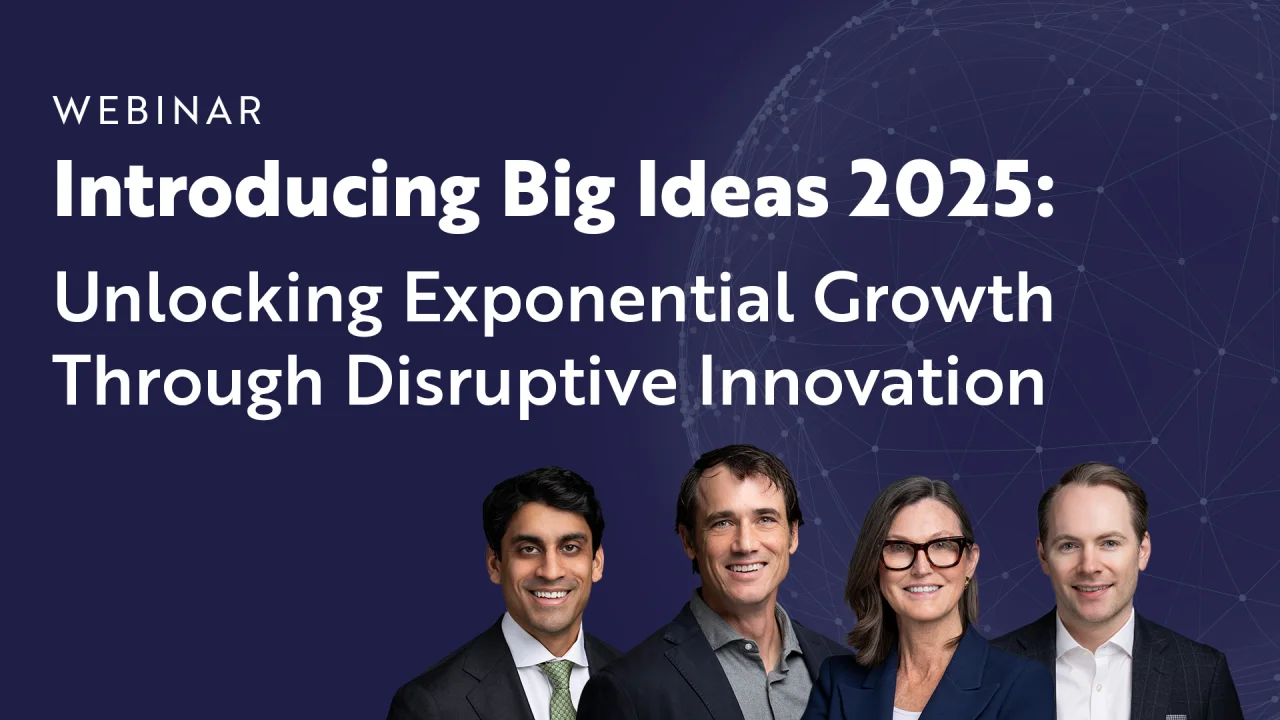 WEBINAR

Introducing Big Ideas 2025:

Unlocking Exponential Growth Through Disruptive Innovation